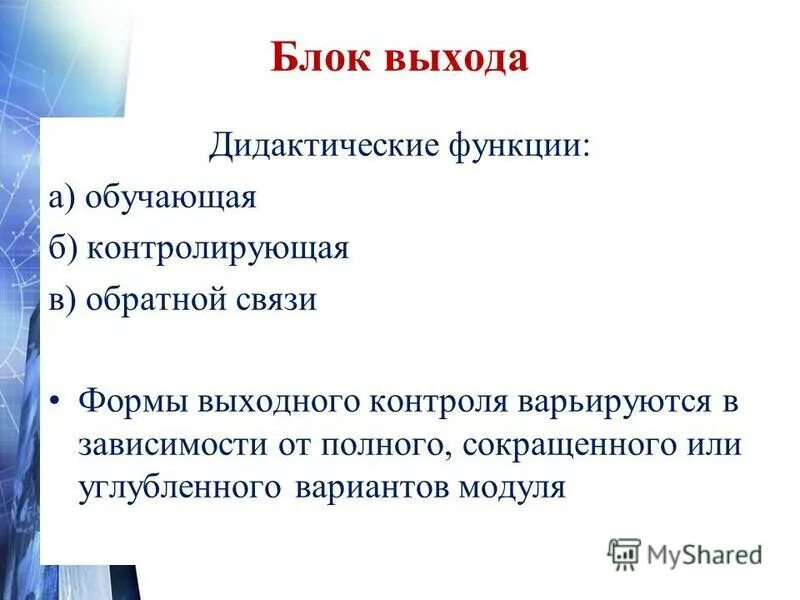 Блок выхода

Дидактические функции:
а) обучающая
б) контролирующая
в) обратной связи

• Формы выходного контроля варьируются в зависимости от полного, сокращенного или углубленного вариантов модуля

MyShared